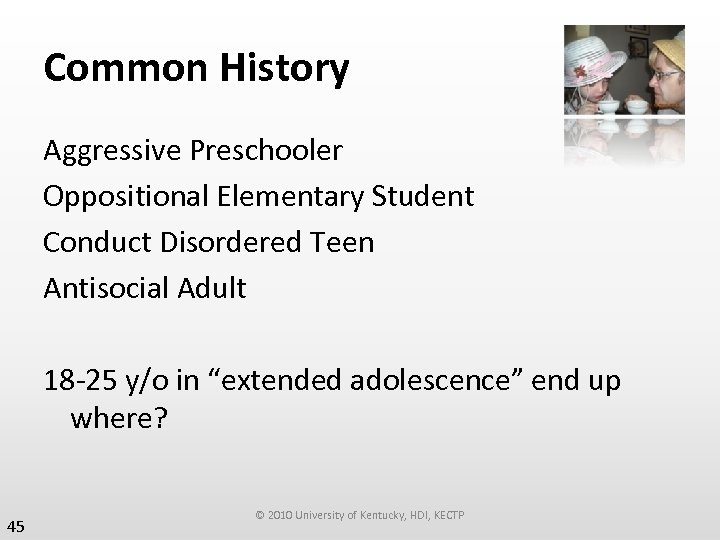 Common History

Aggressive Preschooler

Oppositional Elementary Student

Conduct Disordered Teen

Antisocial Adult

18-25 y/o in “extended adolescence” end up where?

© 2010 University of Kentucky, HDI, KECTP

45